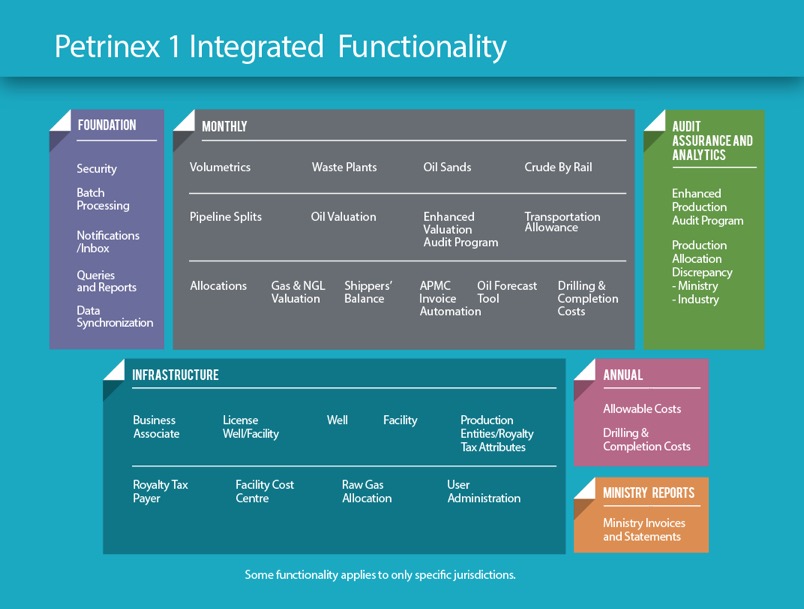 Petrinex 1 Integrated Functionality

FOUNDATION

Security

Batch Processing

Notifications /Inbox

Queries and Reports

Data Synchronization

MONTHLY

Volumetrics

Waste Plants

Oil Sands

Crude By Rail

Pipeline Splits

Oil Valuation

Enhanced Valuation Audit Program

Transportation Allowance

Allocations

Gas & NGL Valuation

Shippers' Balance

APMC Invoice Automation

Oil Forecast Tool

Drilling & Completion Costs

AUDIT ASSURANCE AND ANALYTICS

Enhanced Production Audit Program

Production Allocation Discrepancy
- Ministry
- Industry

INFRASTRUCTURE

Business Associate

License Well/Facility

Well

Facility

Production Entities/Royalty Tax Attributes

Royalty Tax Payer

Facility Cost Centre

Raw Gas Allocation

User Administration

ANNUAL

Allowable Costs

Drilling & Completion Costs

MINISTRY REPORTS

Ministry Invoices and Statements

Some functionality applies to only specific jurisdictions.